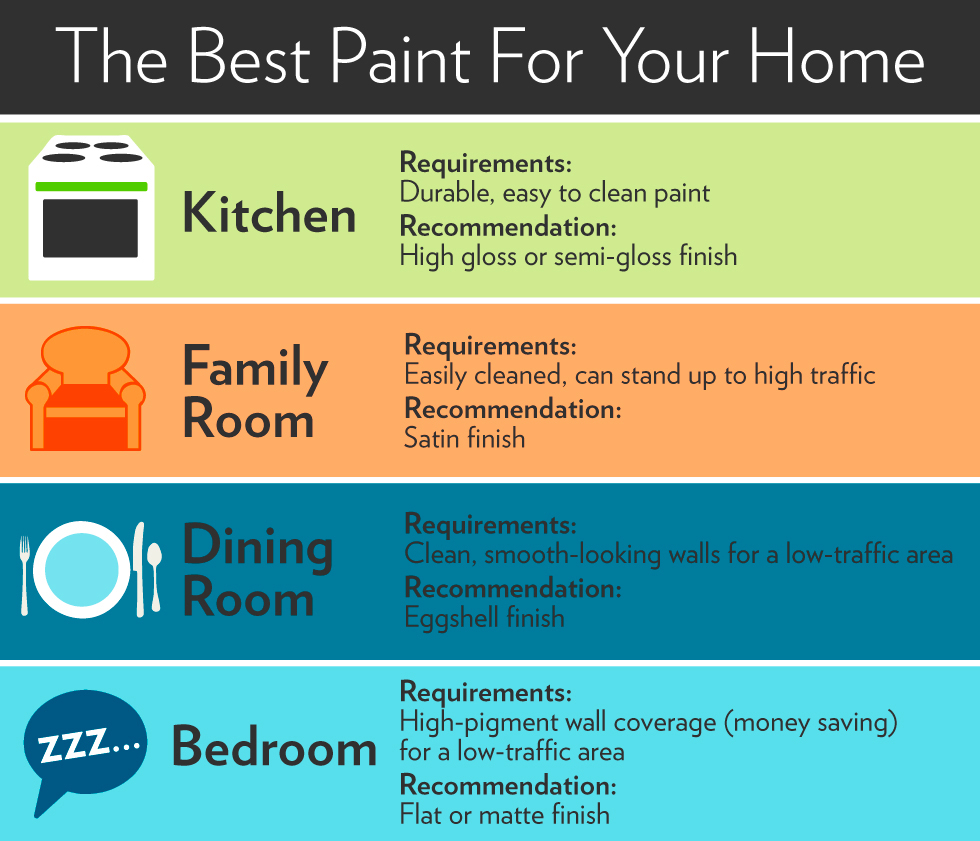 The Best Paint For Your Home

Kitchen

Requirements:
Durable, easy to clean paint
Recommendation:
High gloss or semi-gloss finish

Family Room

Requirements:
Easily cleaned, can stand up to high traffic
Recommendation:
Satin finish

Dining Room

Requirements:
Clean, smooth-looking walls for a low-traffic area
Recommendation:
Eggshell finish

ZZZ...

Bedroom

Requirements:
High-pigment wall coverage (money saving) for a low-traffic area
Recommendation:
Flat or matte finish